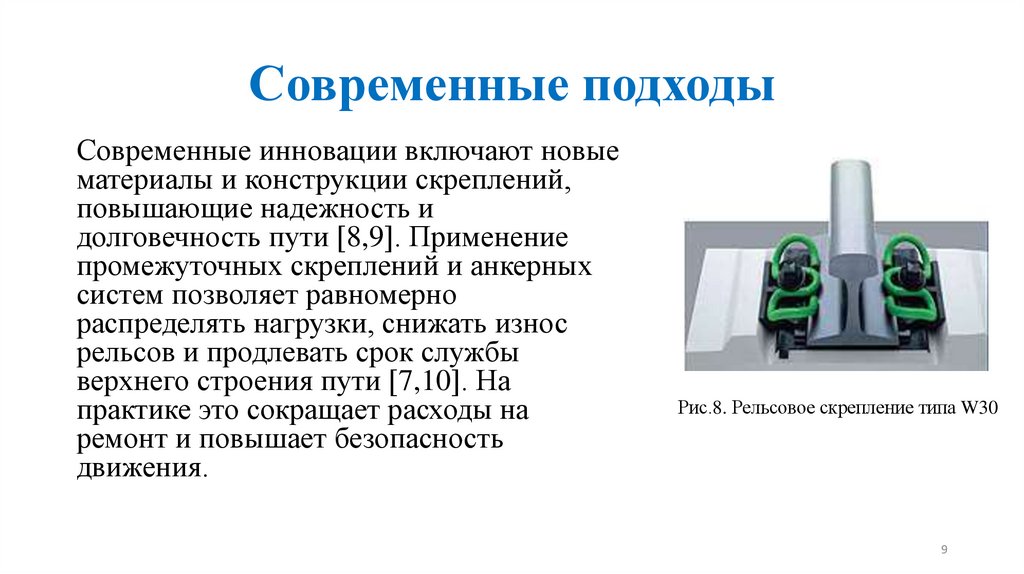 Современные подходы

Современные инновации включают новые материалы и конструкции скреплений, повышающие надежность и долговечность пути [8,9]. Применение промежуточных скреплений и анкерных систем позволяет равномерно распределять нагрузки, снижать износ рельсов и продлевать срок службы верхнего строения пути [7,10]. На практике это сокращает расходы на ремонт и повышает безопасность движения.

Рис.8. Рельсовое скрепление типа W30

9